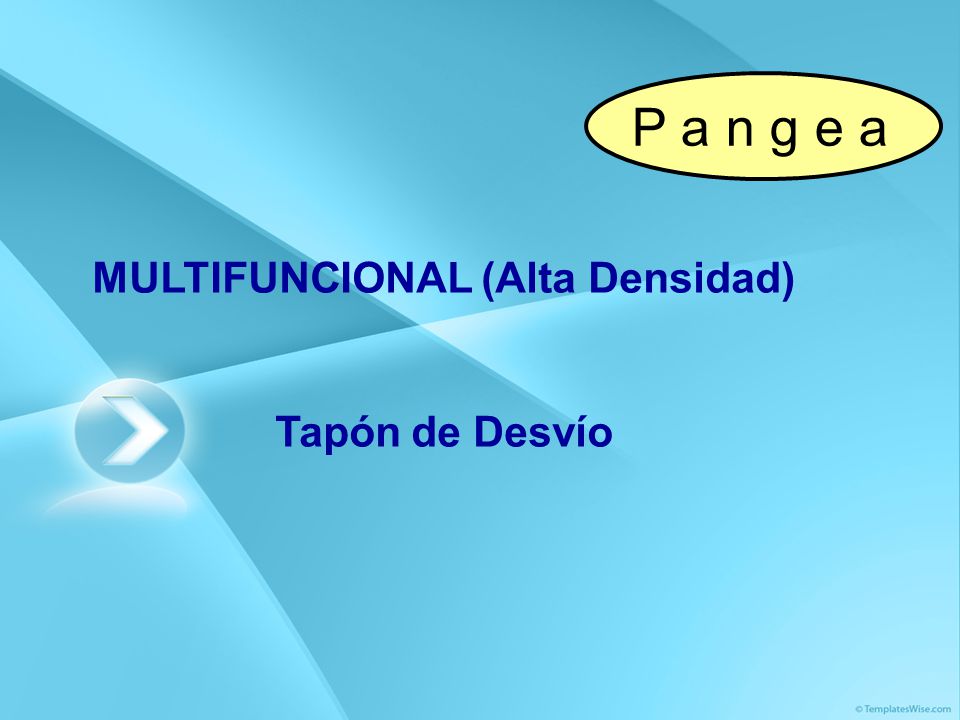 P a n g e a

MULTIFUNCIONAL (Alta Densidad)

Tapón de Desvío

© TemplatesWise.com